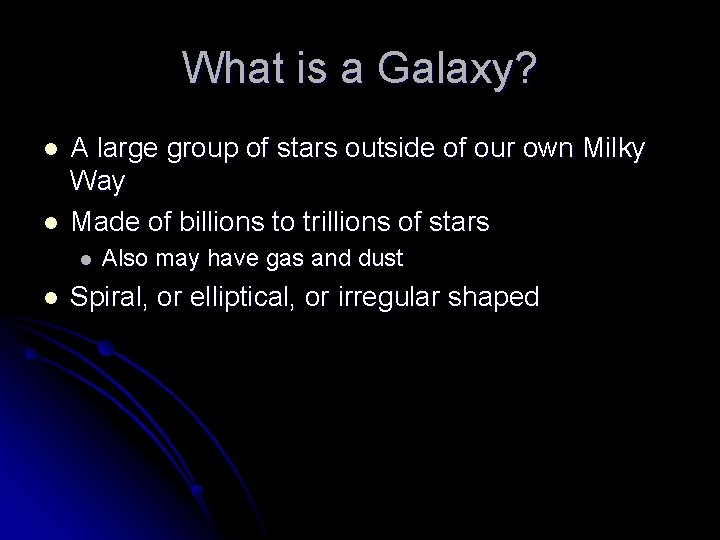 What is a Galaxy?

- A large group of stars outside of our own Milky Way
- Made of billions to trillions of stars
  - Also may have gas and dust
- Spiral, or elliptical, or irregular shaped